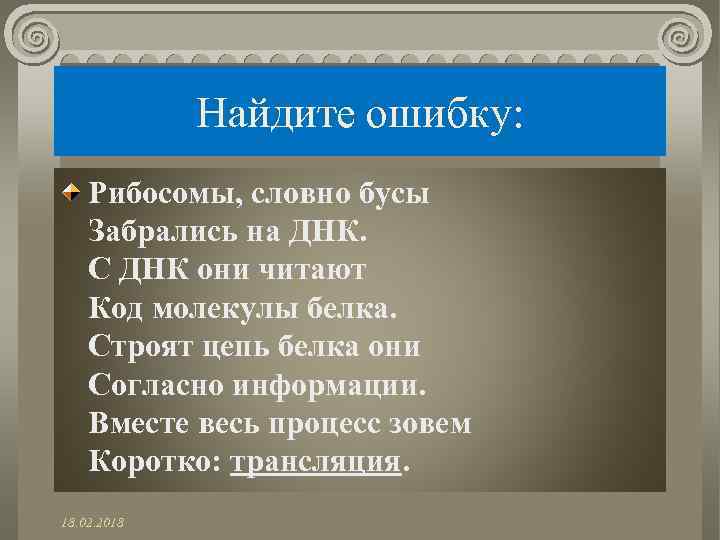 Найдите ошибку:

Рибосомы, словно бусы
Забрались на ДНК.
С ДНК они читают
Код молекулы белка.
Строят цепь белка они
Согласно информации.
Вместе весь процесс зовем
Коротко: трансляция.

18.02.2018